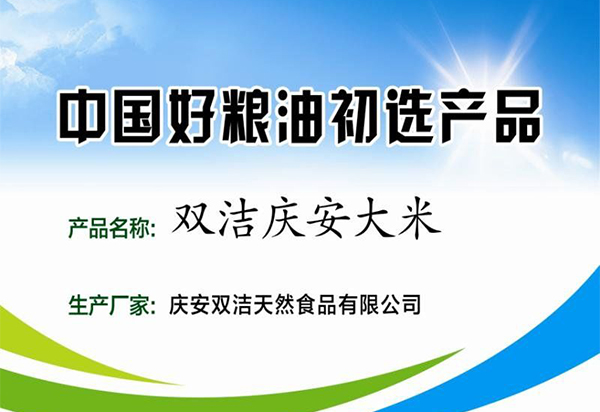 中国好粮油初选产品

产品名称: 双洁庆安大米

生产厂家: 庆安双洁天然食品有限公司